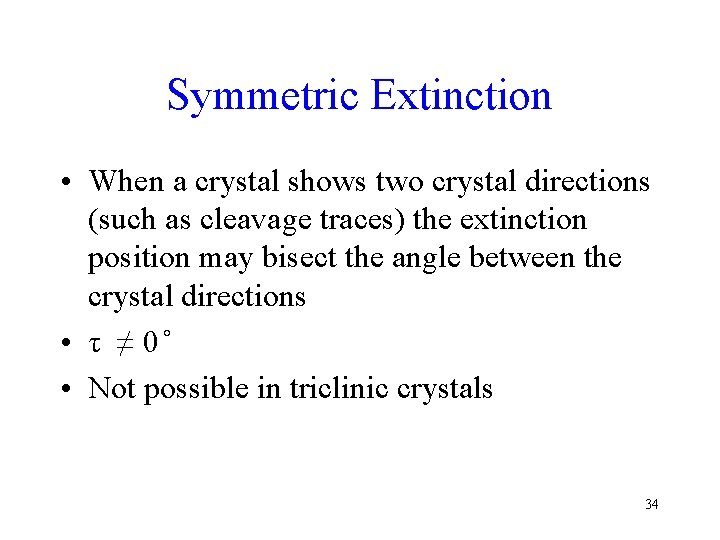 Symmetric Extinction

• When a crystal shows two crystal directions (such as cleavage traces) the extinction position may bisect the angle between the crystal directions

• $\tau \neq 0^\circ$

• Not possible in triclinic crystals

34